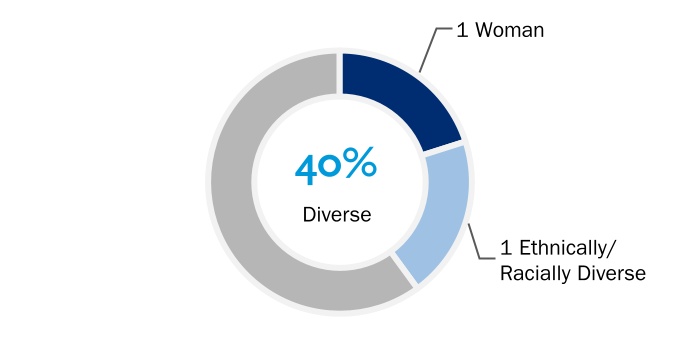 1 Woman

40%
Diverse

1 Ethnically/
Racially Diverse